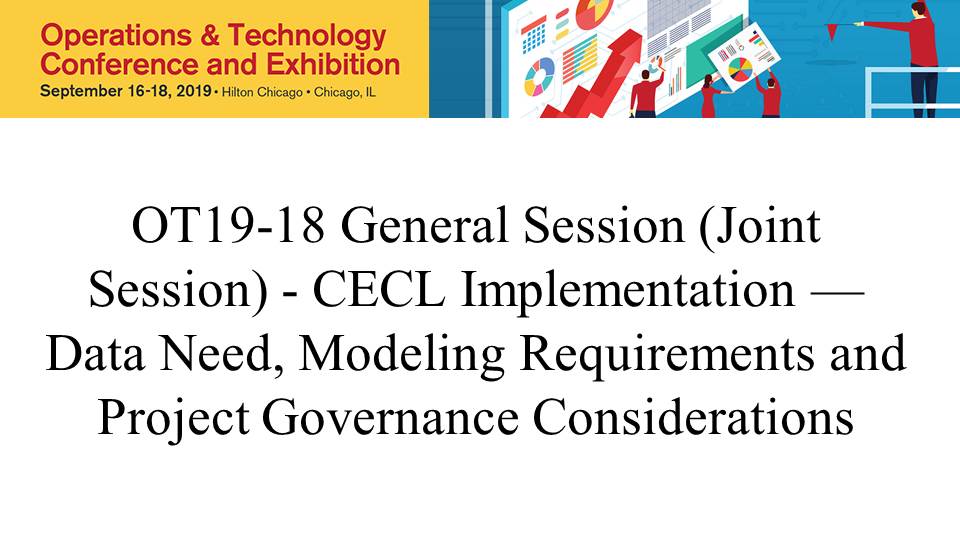 Operations & Technology Conference and Exhibition
September 16-18, 2019 • Hilton Chicago • Chicago, IL

OT19-18 General Session (Joint Session) - CECL Implementation — Data Need, Modeling Requirements and Project Governance Considerations